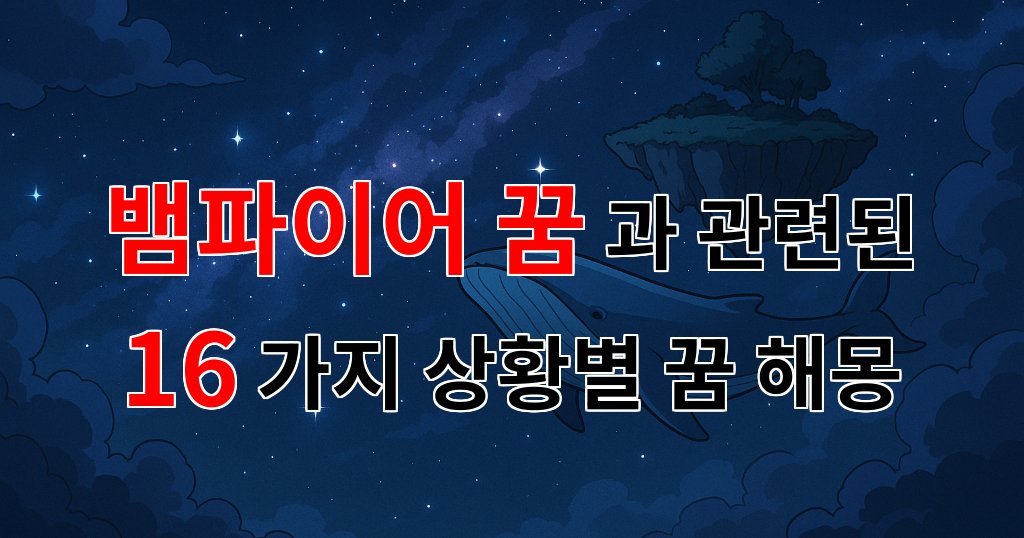 뱀파이어 꿈 과 관련된
16 가지 상황별 꿈 해몽